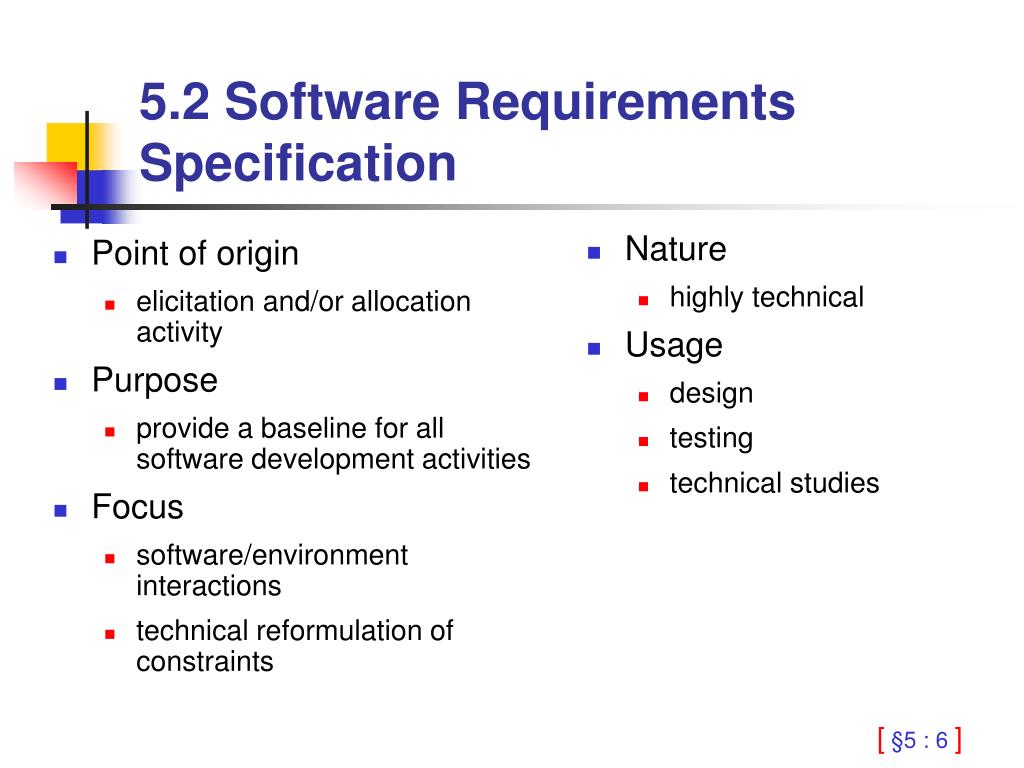 5.2 Software Requirements Specification

- Point of origin
  - elicitation and/or allocation activity
- Purpose
  - provide a baseline for all software development activities
- Focus
  - software/environment interactions
  - technical reformulation of constraints

- Nature
  - highly technical
- Usage
  - design
  - testing
  - technical studies

[ §5 : 6 ]